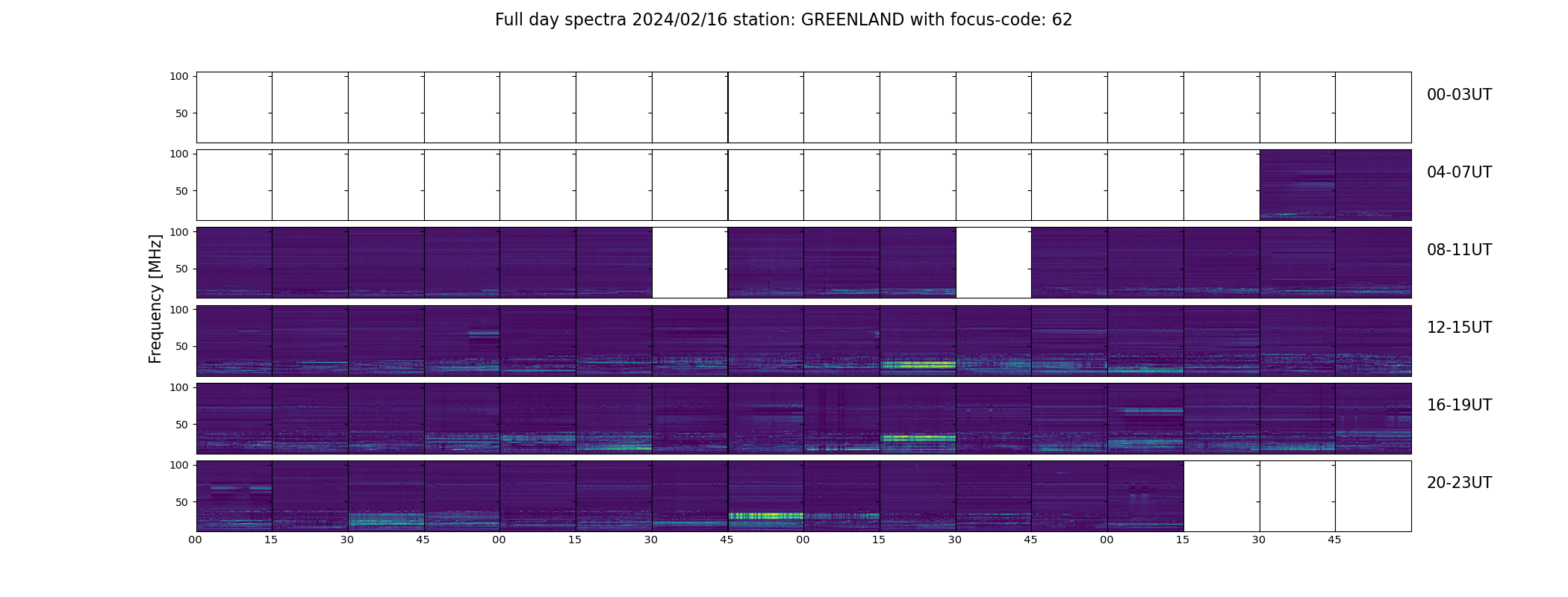 Full day spectra 2024/02/16 station: GREENLAND with focus-code: 62

Frequency [MHz]

100
50
00-03UT

100
50
04-07UT

100
50
08-11UT

100
50
12-15UT

100
50
16-19UT

100
50
20-23UT

00 15 30 45 00 15 30 45 00 15 30 45 00 15 30 45